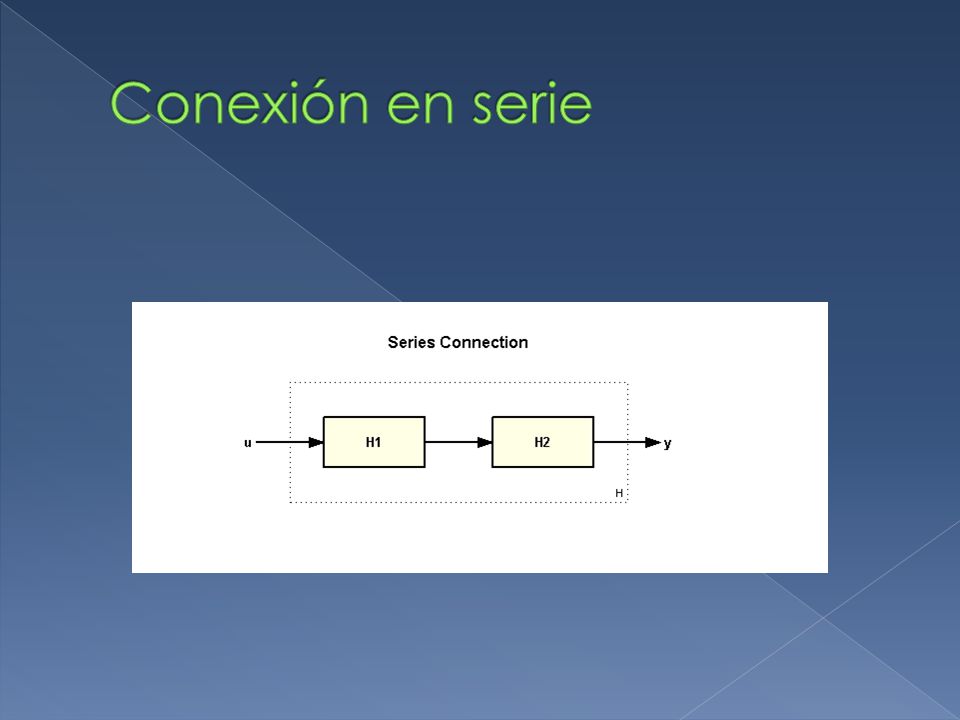 Conexión en serie

Series Connection

u

H1

H2

y

H